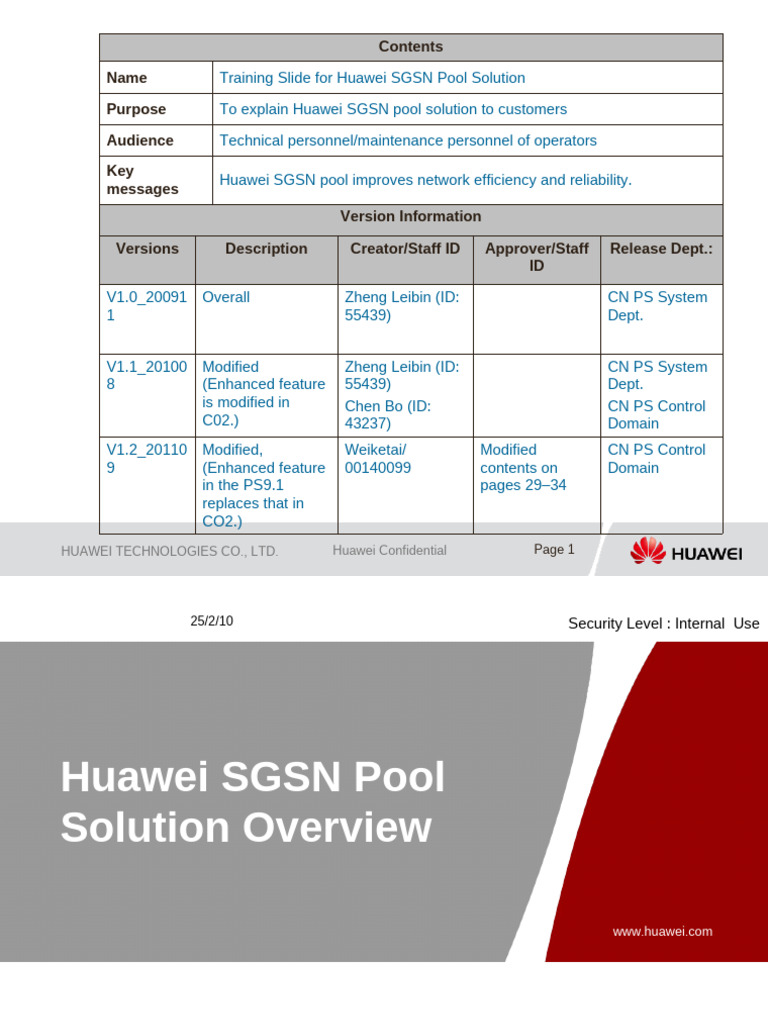 | Contents | |
|---|---|
| Name | Training Slide for Huawei SGSN Pool Solution |
| Purpose | To explain Huawei SGSN pool solution to customers |
| Audience | Technical personnel/maintenance personnel of operators |
| Key messages | Huawei SGSN pool improves network efficiency and reliability. |

Version Information

| Versions | Description | Creator/Staff ID | Approver/Staff ID | Release Dept.: |
|---|---|---|---|---|
| V1.0_200911 | Overall | Zheng Leibin (ID: 55439) | | CN PS System Dept. |
| V1.1_201008 | Modified (Enhanced feature is modified in C02.) | Zheng Leibin (ID: 55439) Chen Bo (ID: 43237) | | CN PS System Dept. CN PS Control Domain |
| V1.2_201109 | Modified, (Enhanced feature in the PS9.1 replaces that in CO2.) | Weiketai/ 00140099 | Modified contents on pages 29–34 | CN PS Control Domain |

HUAWEI TECHNOLOGIES CO., LTD. Huawei Confidential Page 1 HUAWEI

25/2/10

Security Level : Internal Use

Huawei SGSN Pool Solution Overview

www.huawei.com